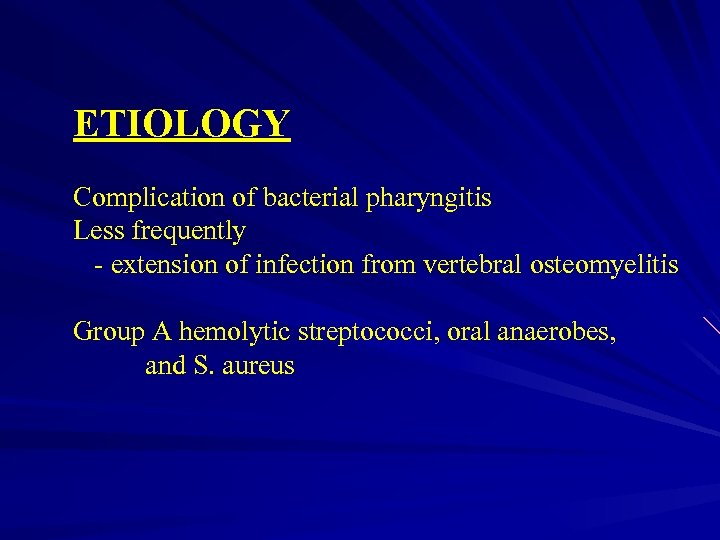 ETIOLOGY

Complication of bacterial pharyngitis
Less frequently
- extension of infection from vertebral osteomyelitis

Group A hemolytic streptococci, oral anaerobes, and S. aureus